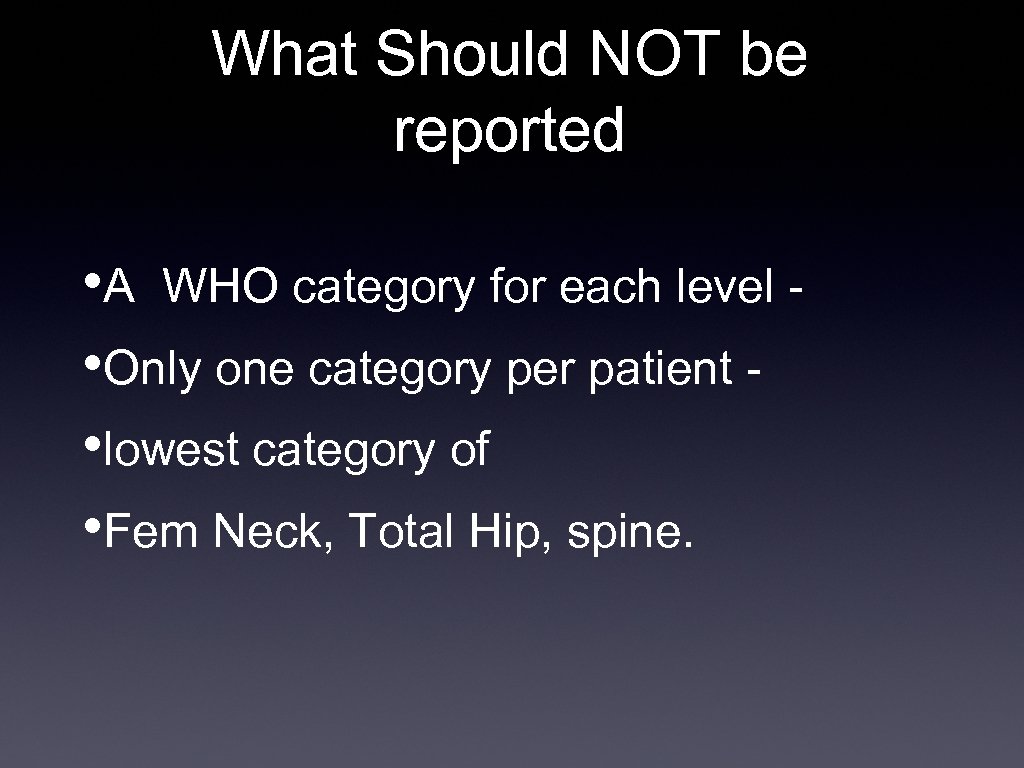 What Should NOT be reported

• A WHO category for each level -

• Only one category per patient -

• lowest category of

• Fem Neck, Total Hip, spine.